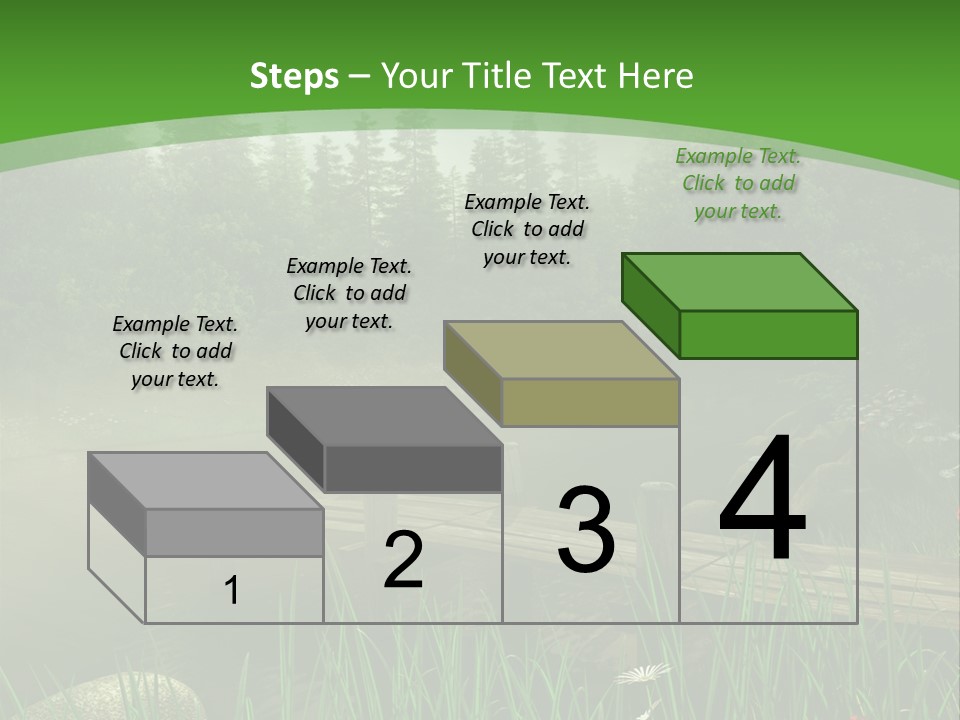 Steps – Your Title Text Here

Example Text. Click to add your text.

Example Text. Click to add your text.

Example Text. Click to add your text.

Example Text. Click to add your text.

1

2

3

4